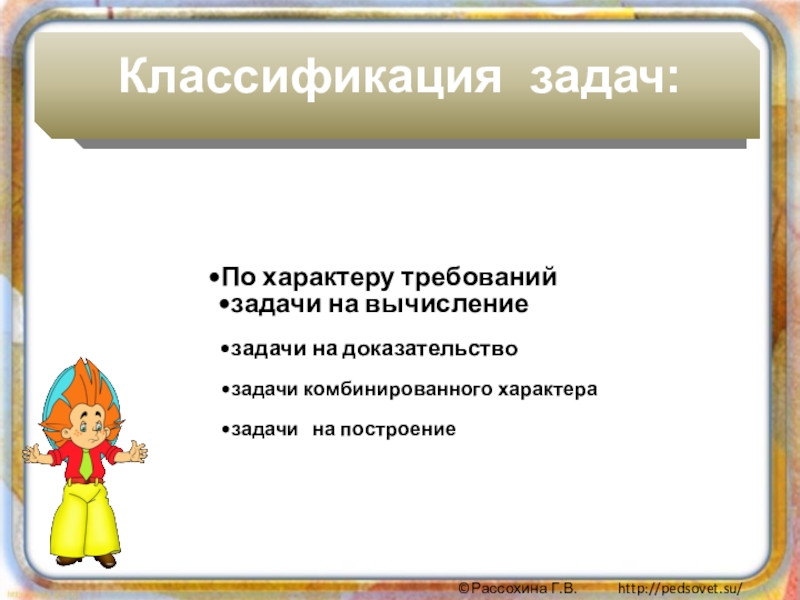 Классификация задач:

•По характеру требований
•задачи на вычисление

•задачи на доказательство

•задачи комбинированного характера

•задачи на построение

©Рассохина Г.В. http://pedsovet.su/